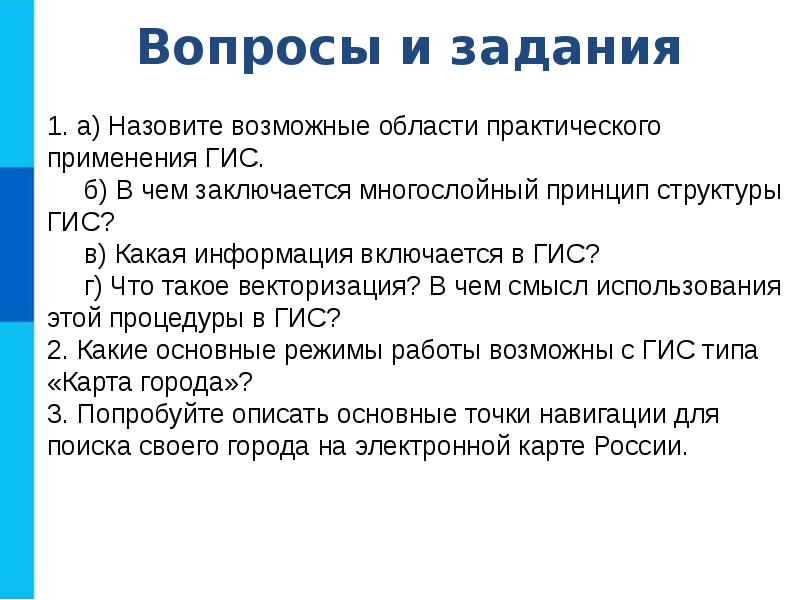 Вопросы и задания

1. а) Назовите возможные области практического применения ГИС.

б) В чем заключается многослойный принцип структуры ГИС?

в) Какая информация включается в ГИС?

г) Что такое векторизация? В чем смысл использования этой процедуры в ГИС?

2. Какие основные режимы работы возможны с ГИС типа «Карта города»?

3. Попробуйте описать основные точки навигации для поиска своего города на электронной карте России.